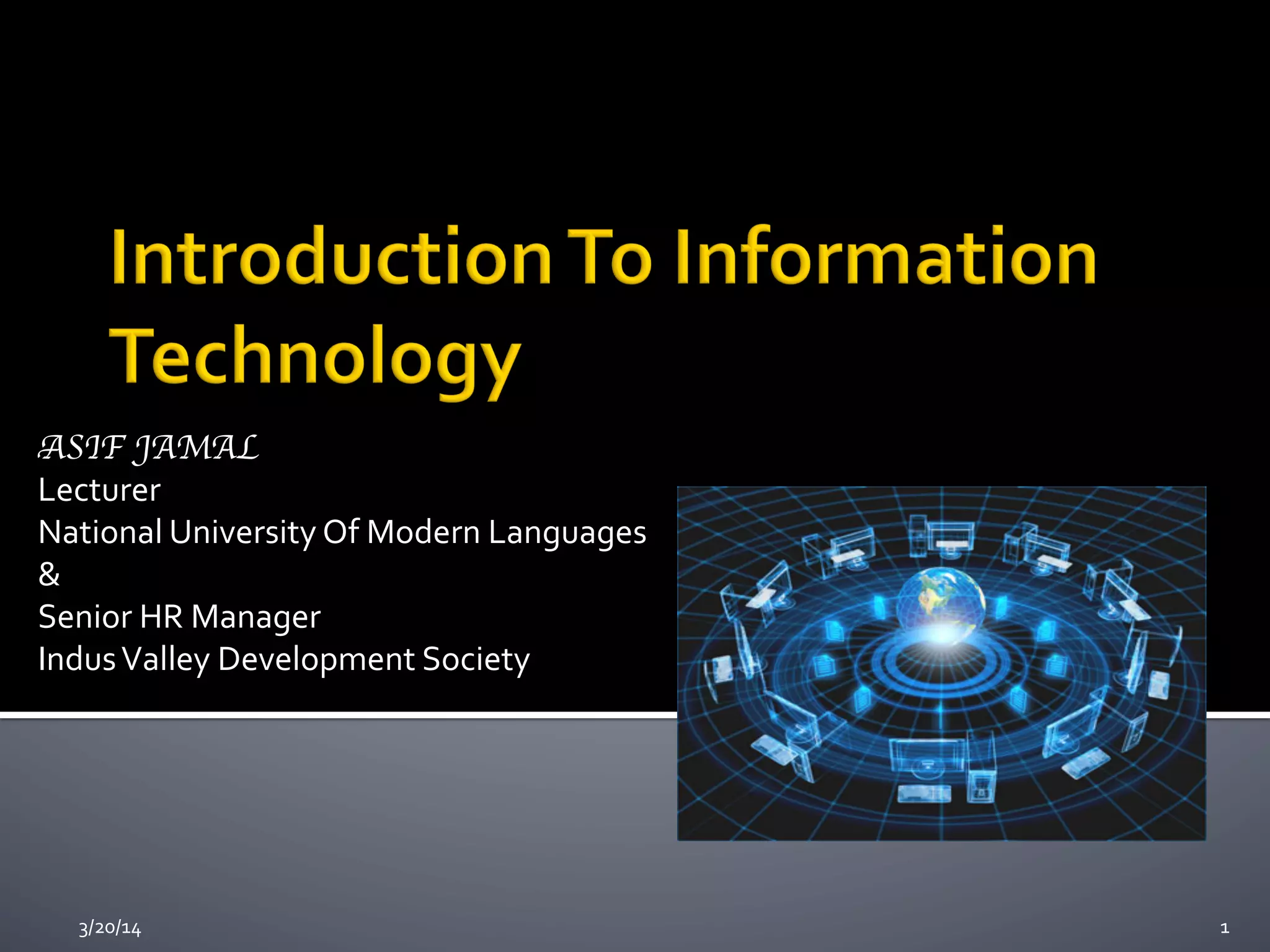 Introduction To Information Technology

ASIF JAMAL
Lecturer
National University Of Modern Languages
&
Senior HR Manager
Indus Valley Development Society

3/20/14

1